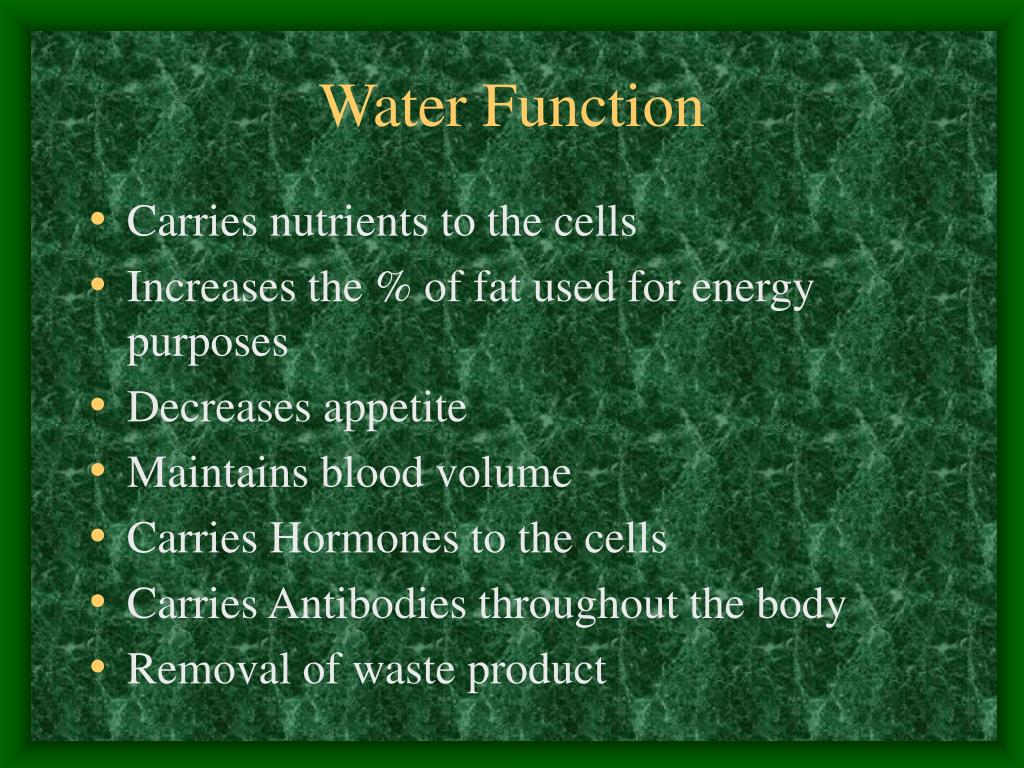 Water Function

• Carries nutrients to the cells
• Increases the % of fat used for energy purposes
• Decreases appetite
• Maintains blood volume
• Carries Hormones to the cells
• Carries Antibodies throughout the body
• Removal of waste product